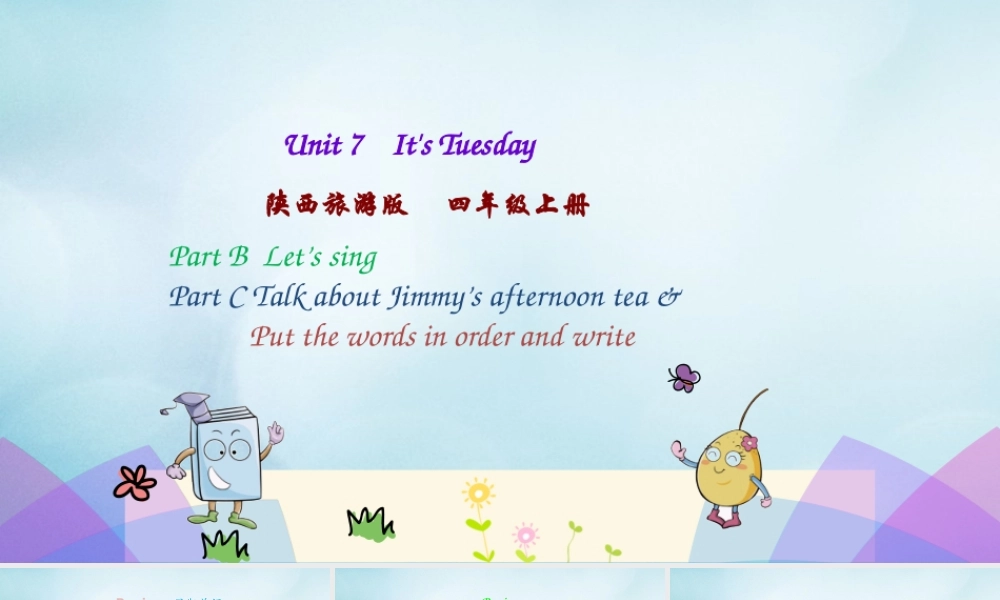 Unit 7 It's Tuesday

陕西旅游版 四年级上册

Part B Let's sing

Part C Talk about Jimmy's afternoon tea &

Put the words in order and write